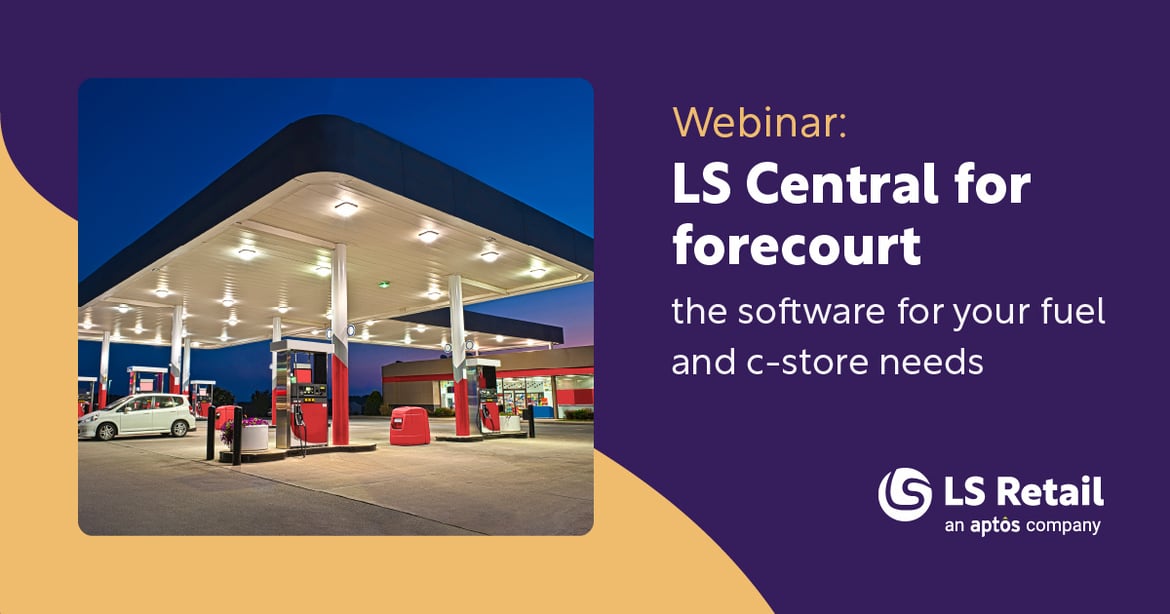 Webinar:
LS Central for forecourt

the software for your fuel and c-store needs

LS Retail
an aptos company